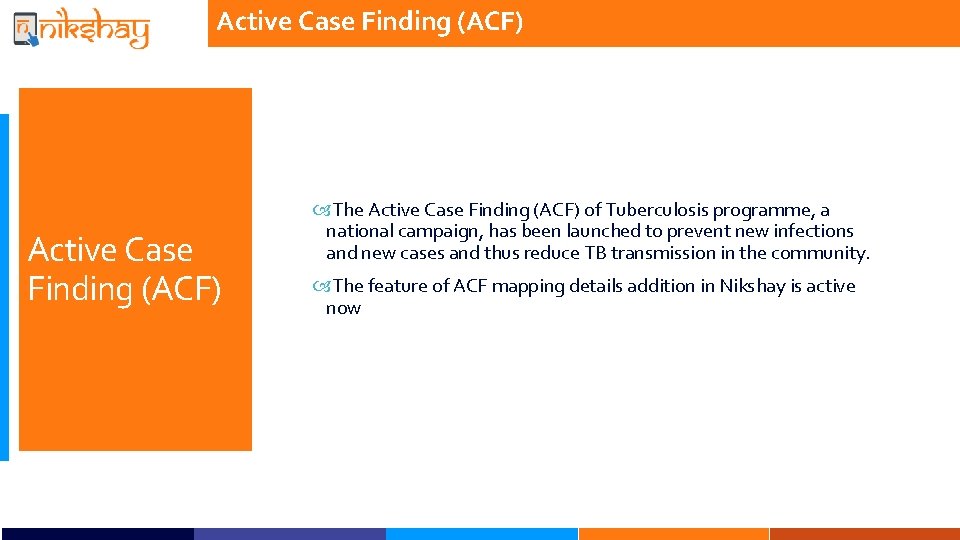 nikshay

Active Case Finding (ACF)

Active Case Finding (ACF)

The Active Case Finding (ACF) of Tuberculosis programme, a national campaign, has been launched to prevent new infections and new cases and thus reduce TB transmission in the community.

The feature of ACF mapping details addition in Nikshay is active now